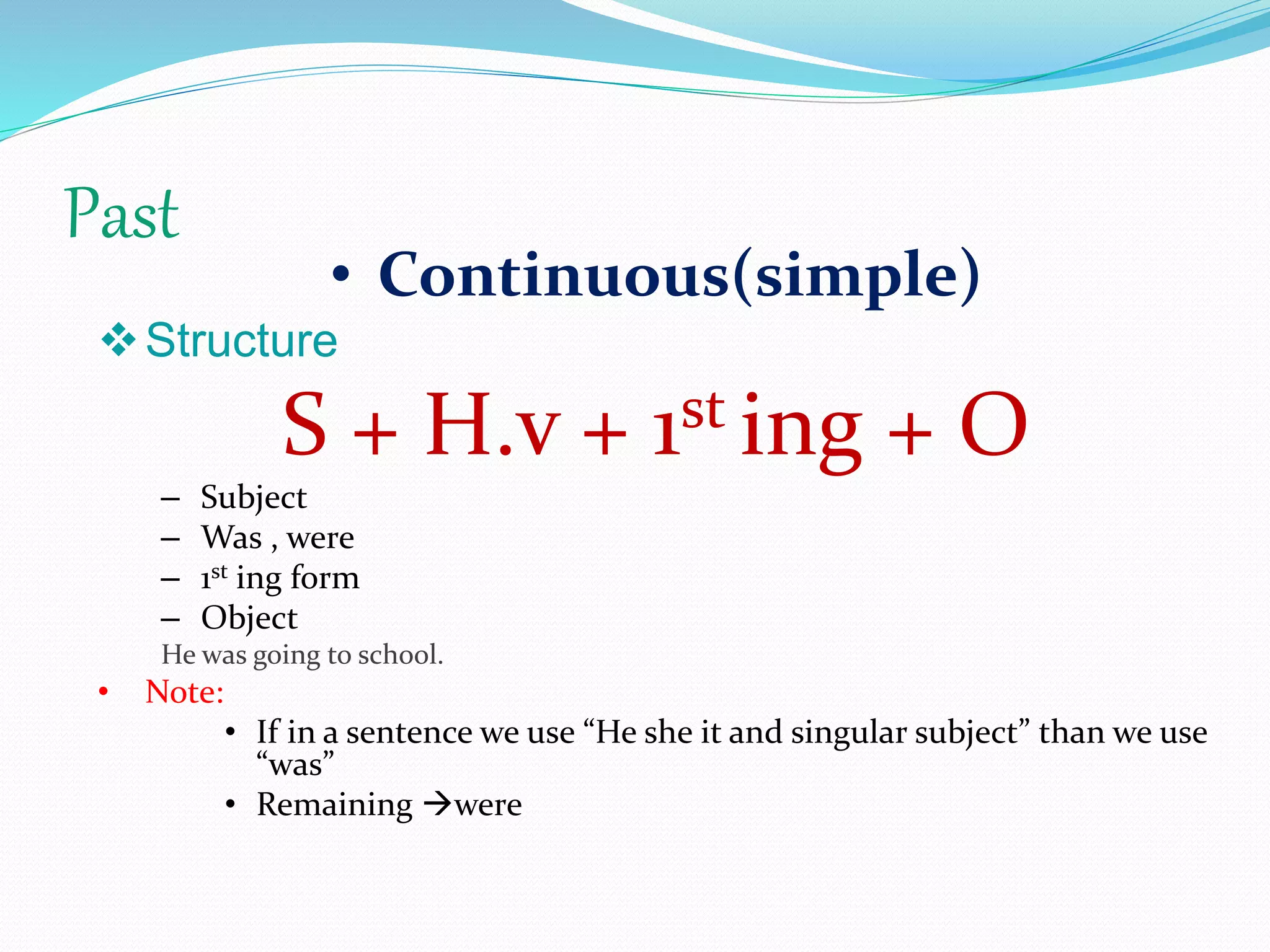 Past

• Continuous(simple)

❖ Structure

S + H.v + $1^{st}$ ing + O

– Subject
– Was , were
– $1^{st}$ ing form
– Object

He was going to school.

• Note:

• If in a sentence we use “He she it and singular subject” than we use “was”
• Remaining →were